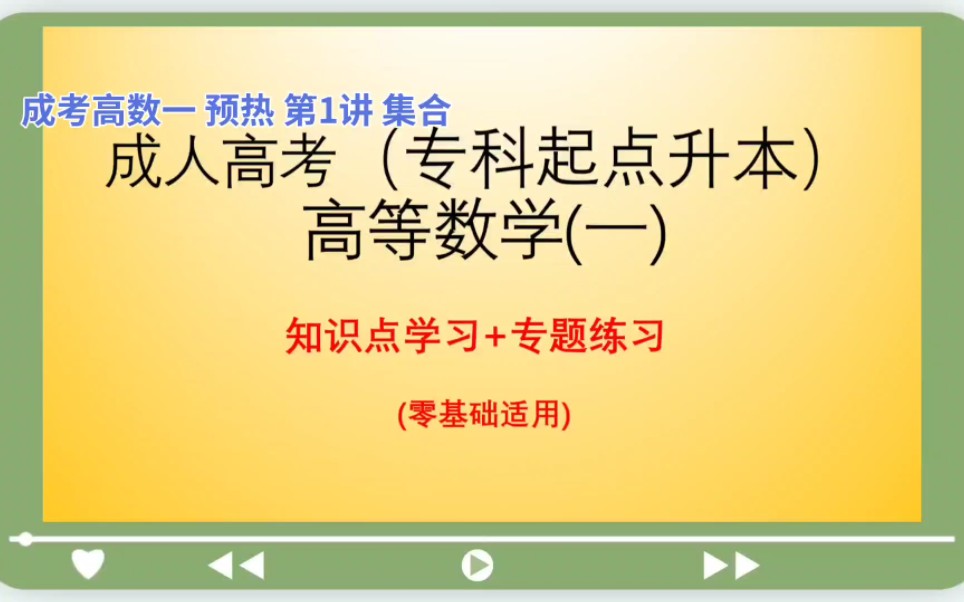 成考高数一 预热 第1讲 集合

成人高考（专科起点升本）
高等数学(一)

知识点学习+专题练习

(零基础适用)